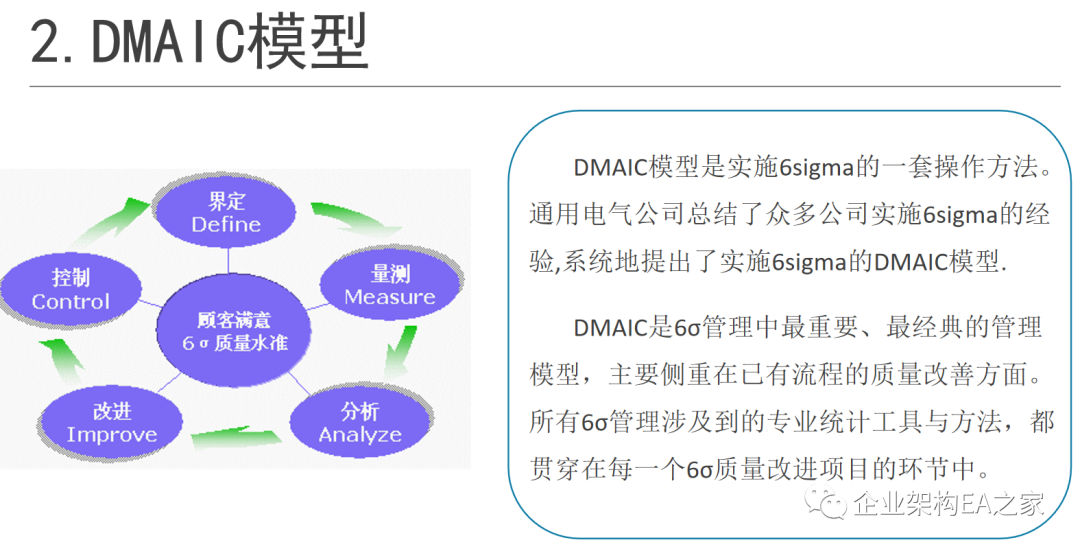 2. DMAIC模型

界定
Define

量测
Measure

分析
Analyze

改进
Improve

控制
Control

顾客满意
6σ质量水准

DMAIC模型是实施6sigma的一套操作方法。通用电气公司总结了众多公司实施6sigma的经验,系统地提出了实施6sigma的DMAIC模型.

DMAIC是6σ管理中最重要、最经典的管理模型，主要侧重在已有流程的质量改善方面。所有6σ管理涉及到的专业统计工具与方法，都贯穿在每一个6σ质量改进项目的环节中。

企业架构EA之家